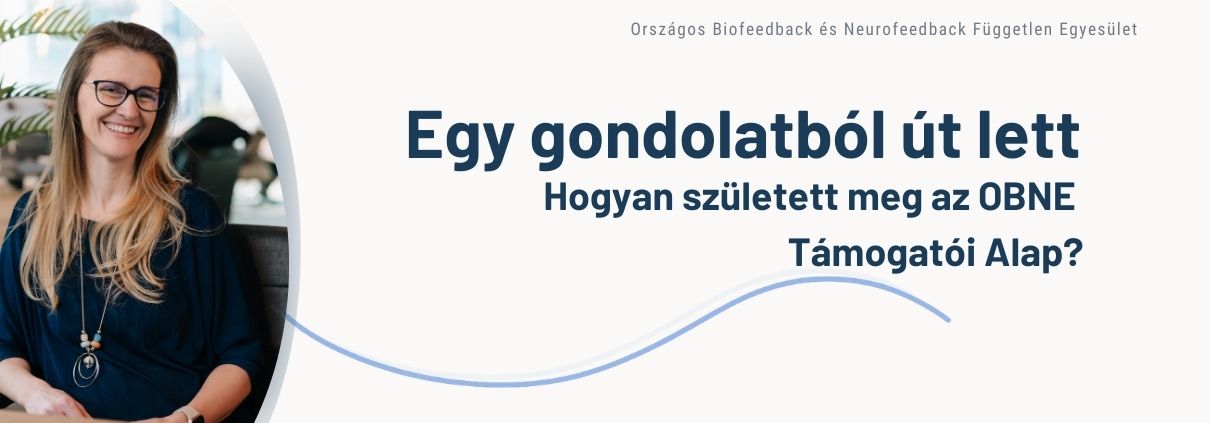 Országos Biofeedback és Neurofeedback Független Egyesület

Egy gondolatból út lett

Hogyan született meg az OBNE Támogatói Alap?